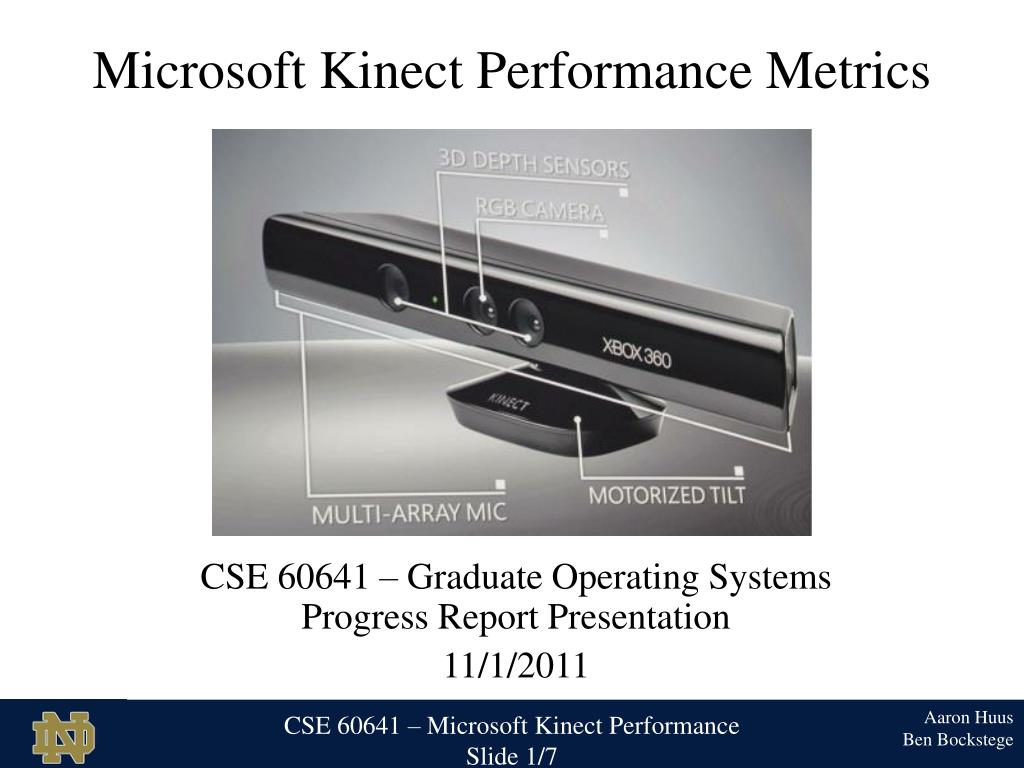 Microsoft Kinect Performance Metrics

3D DEPTH SENSORS
RGB CAMERA
XBOX 360
KINECT
MULTI-ARRAY MIC
MOTORIZED TILT

CSE 60641 – Graduate Operating Systems
Progress Report Presentation
11/1/2011

ND

CSE 60641 – Microsoft Kinect Performance
Slide 1/7

Aaron Huus
Ben Bockstege